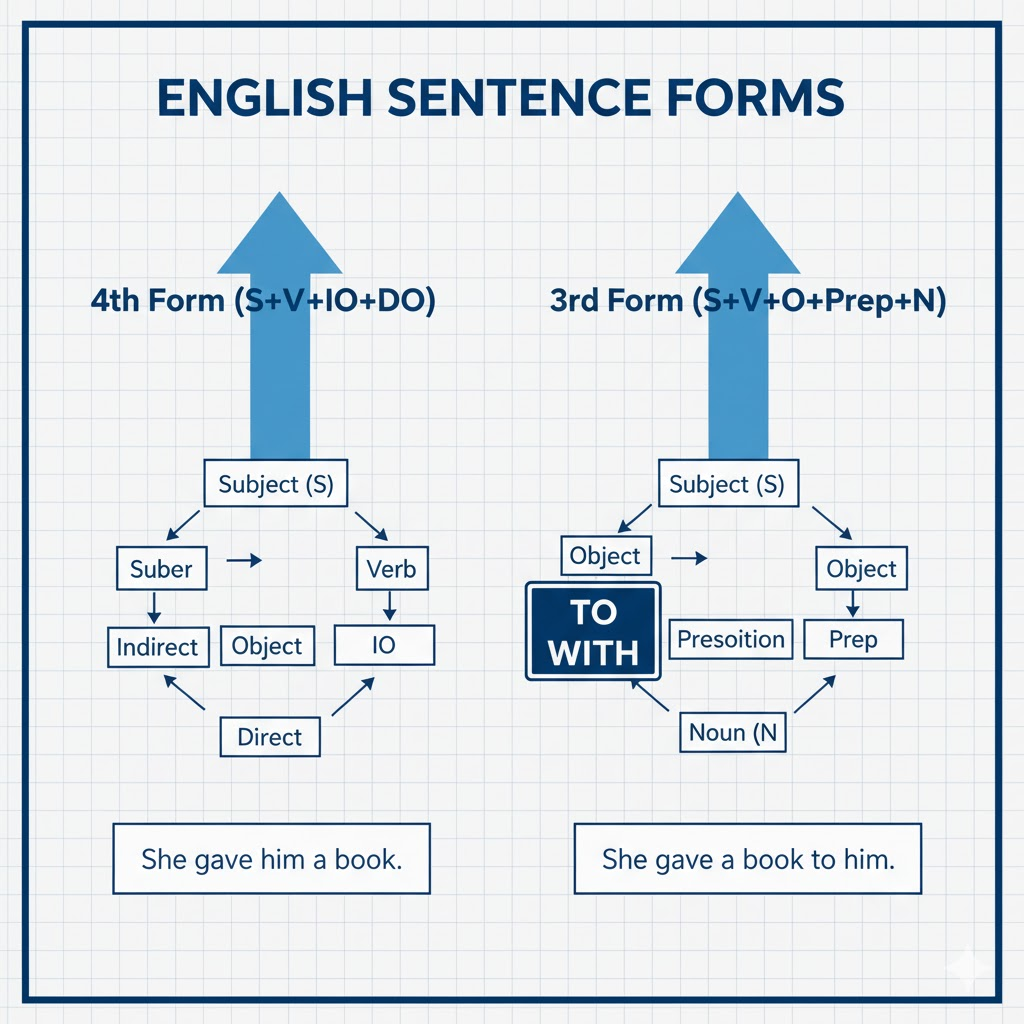 ENGLISH SENTENCE FORMS

4th Form (S+V+IO+DO)

Subject (S)

Suber

Verb

Indirect

Object

IO

Direct

She gave him a book.

3rd Form (S+V+O+Prep+N)

Subject (S)

Object

Object

TO
WITH

Presoition

Prep

Noun (N

She gave a book to him.